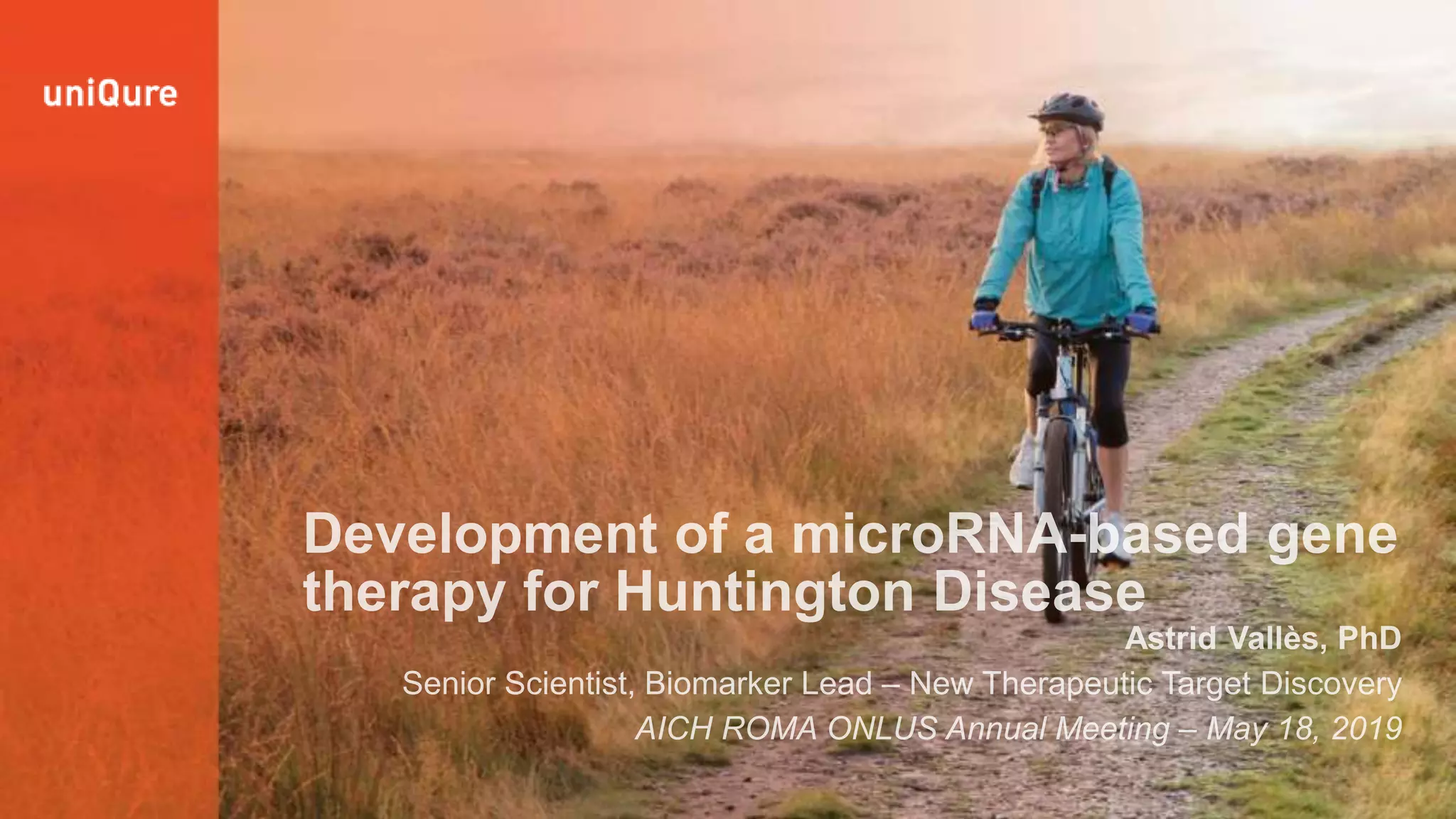 uniQure

Development of a microRNA-based gene therapy for Huntington Disease

Astrid Vallès, PhD

Senior Scientist, Biomarker Lead – New Therapeutic Target Discovery

AICH ROMA ONLUS Annual Meeting – May 18, 2019